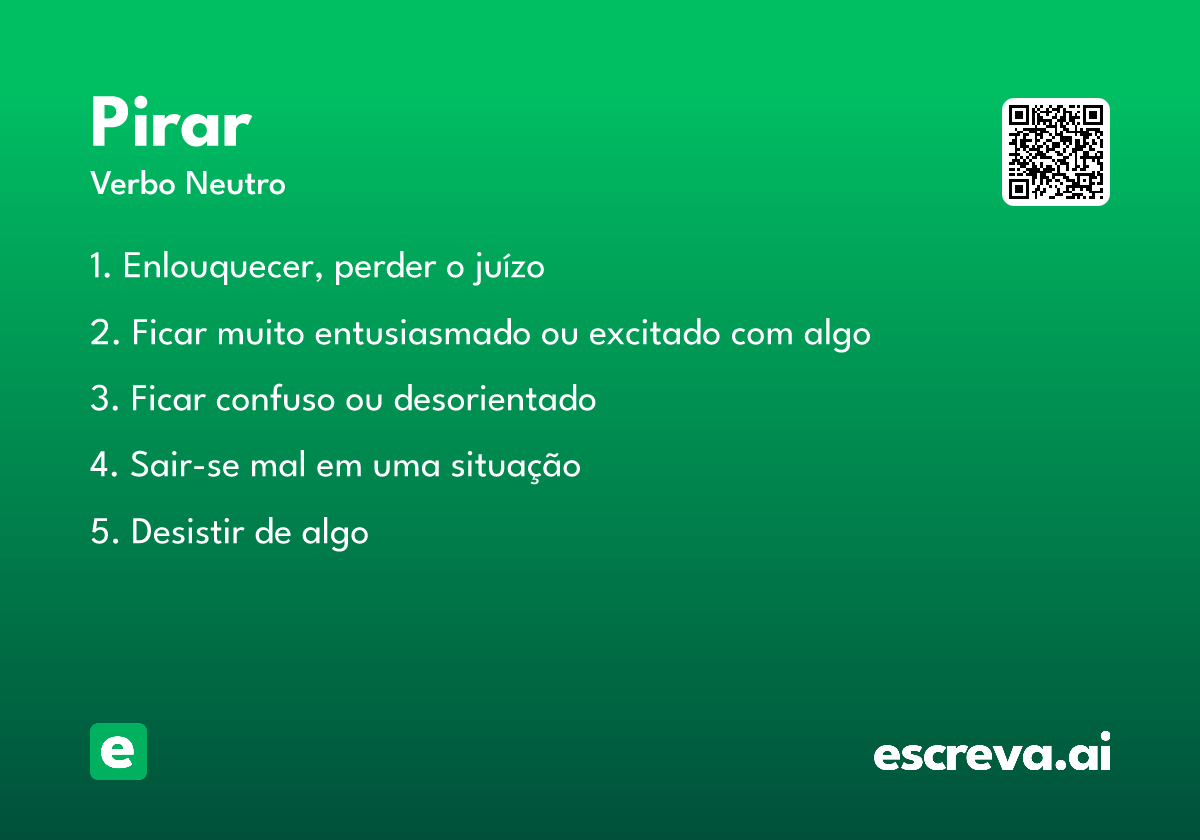 Pirar
Verbo Neutro

1. Enlouquecer, perder o juízo

2. Ficar muito entusiasmado ou excitado com algo

3. Ficar confuso ou desorientado

4. Sair-se mal em uma situação

5. Desistir de algo

e

escreva.ai